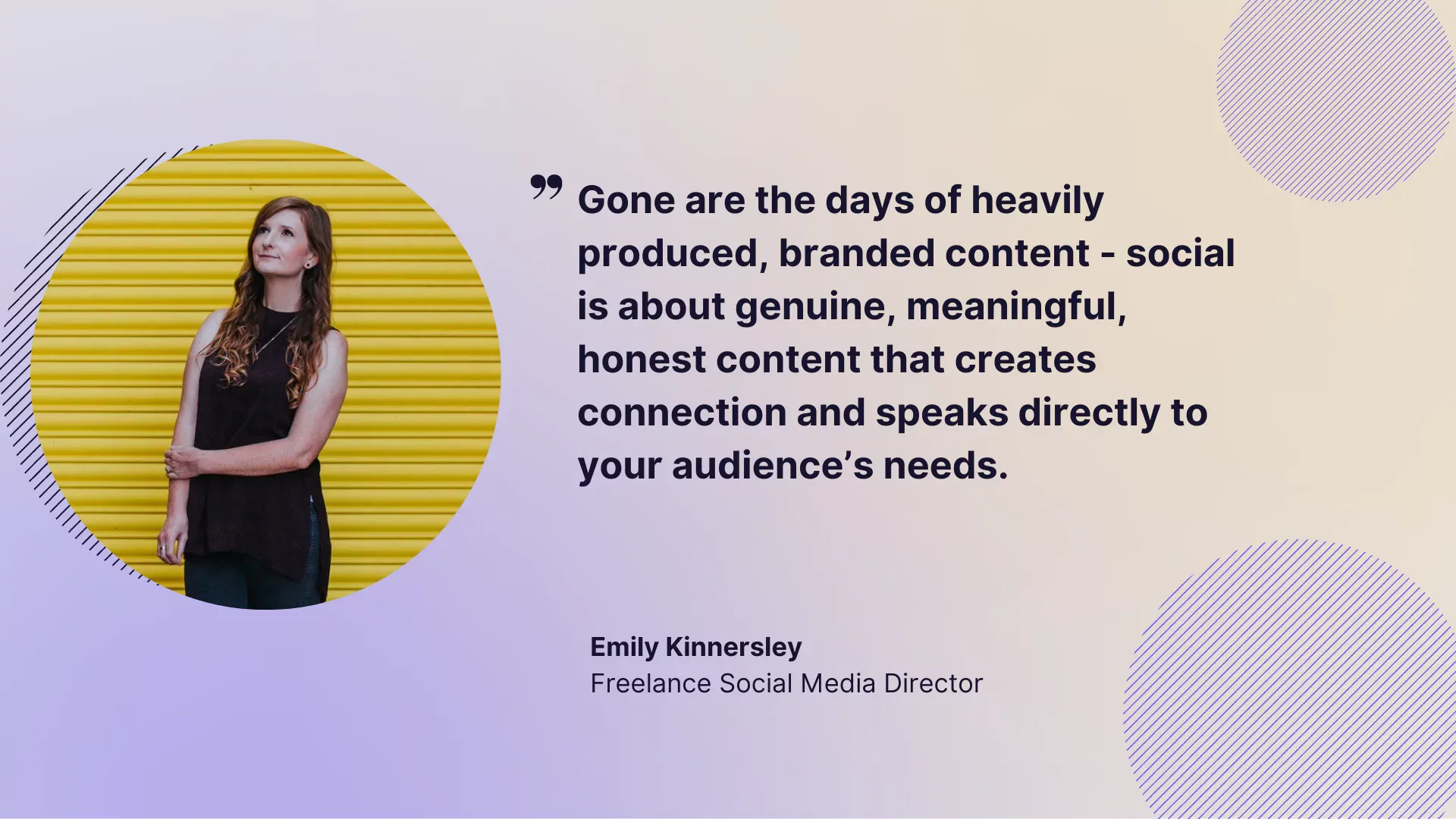 ” Gone are the days of heavily produced, branded content - social is about genuine, meaningful, honest content that creates connection and speaks directly to your audience’s needs.

Emily Kinnersley
Freelance Social Media Director